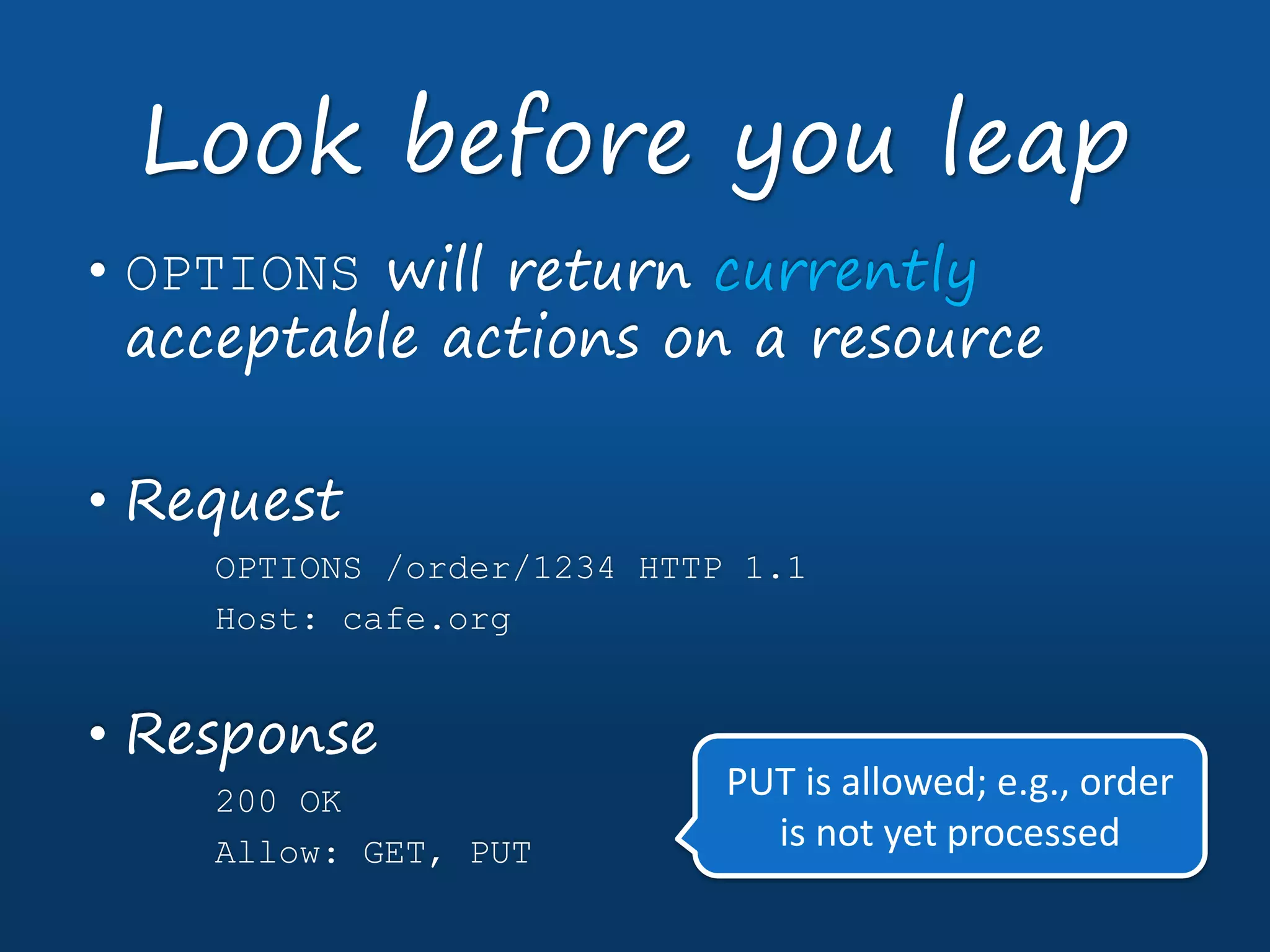 Look before you leap

• OPTIONS will return currently acceptable actions on a resource

• Request

OPTIONS /order/1234 HTTP 1.1

Host: cafe.org

• Response

200 OK

Allow: GET, PUT

PUT is allowed; e.g., order is not yet processed